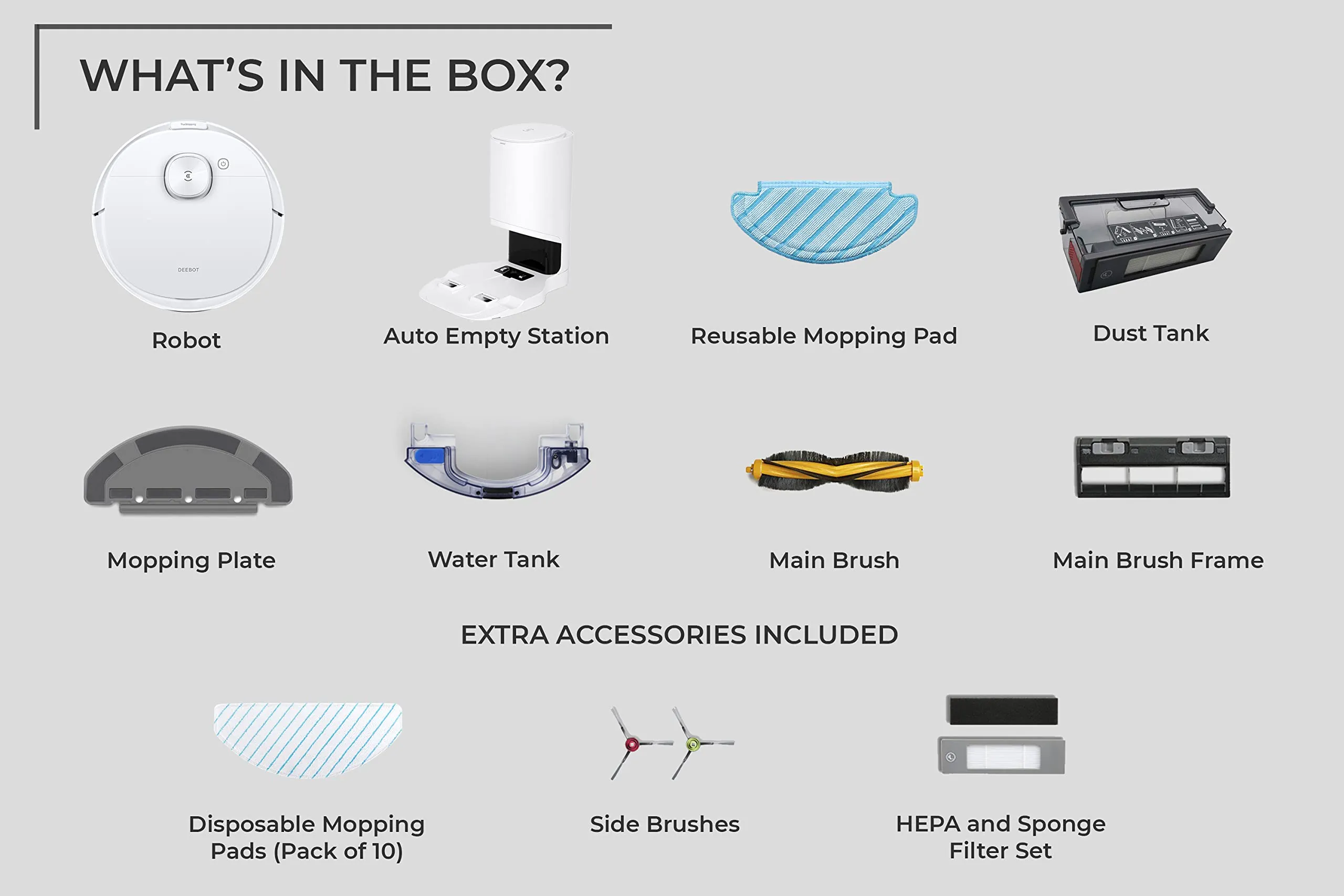 WHAT'S IN THE BOX?

DEEBOT

Robot

Auto Empty Station

Reusable Mopping Pad

Dust Tank

Mopping Plate

Water Tank

Main Brush

Main Brush Frame

EXTRA ACCESSORIES INCLUDED

Disposable Mopping Pads (Pack of 10)

Side Brushes

HEPA and Sponge Filter Set